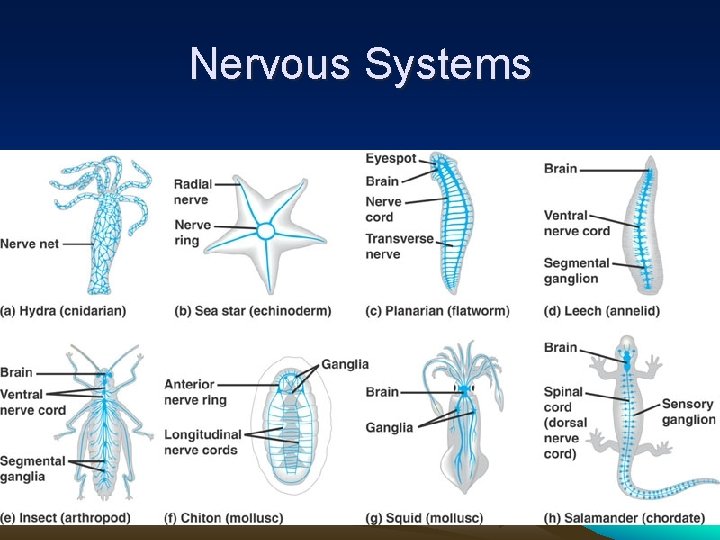 Nervous Systems

Nerve net

(a) Hydra (cnidarian)

Radial nerve

Nerve ring

(b) Sea star (echinoderm)

Eyespot

Brain

Nerve cord

Transverse nerve

(c) Planarian (flatworm)

Brain

Ventral nerve cord

Segmental ganglion

(d) Leech (annelid)

Brain

Ventral nerve cord

Segmental ganglia

(e) Insect (arthropod)

Anterior nerve ring

Ganglia

Longitudinal nerve cords

(f) Chiton (mollusc)

Brain

Ganglia

(g) Squid (mollusc)

Brain

Spinal cord (dorsal nerve cord)

Sensory ganglion

(h) Salamander (chordate)